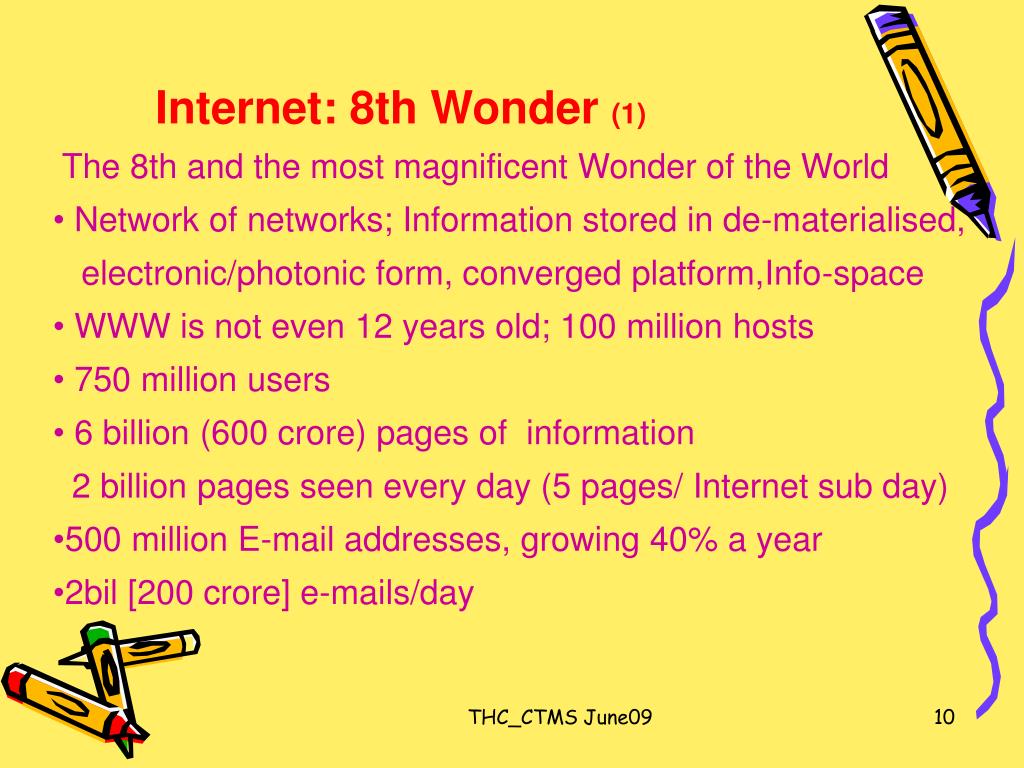 Internet: 8th Wonder (1)

The 8th and the most magnificent Wonder of the World

• Network of networks; Information stored in de-materialised, electronic/photonic form, converged platform,Info-space

• WWW is not even 12 years old; 100 million hosts

• 750 million users

• 6 billion (600 crore) pages of information
2 billion pages seen every day (5 pages/ Internet sub day)

•500 million E-mail addresses, growing 40% a year

•2bil [200 crore] e-mails/day

THC_CTMS June09

10